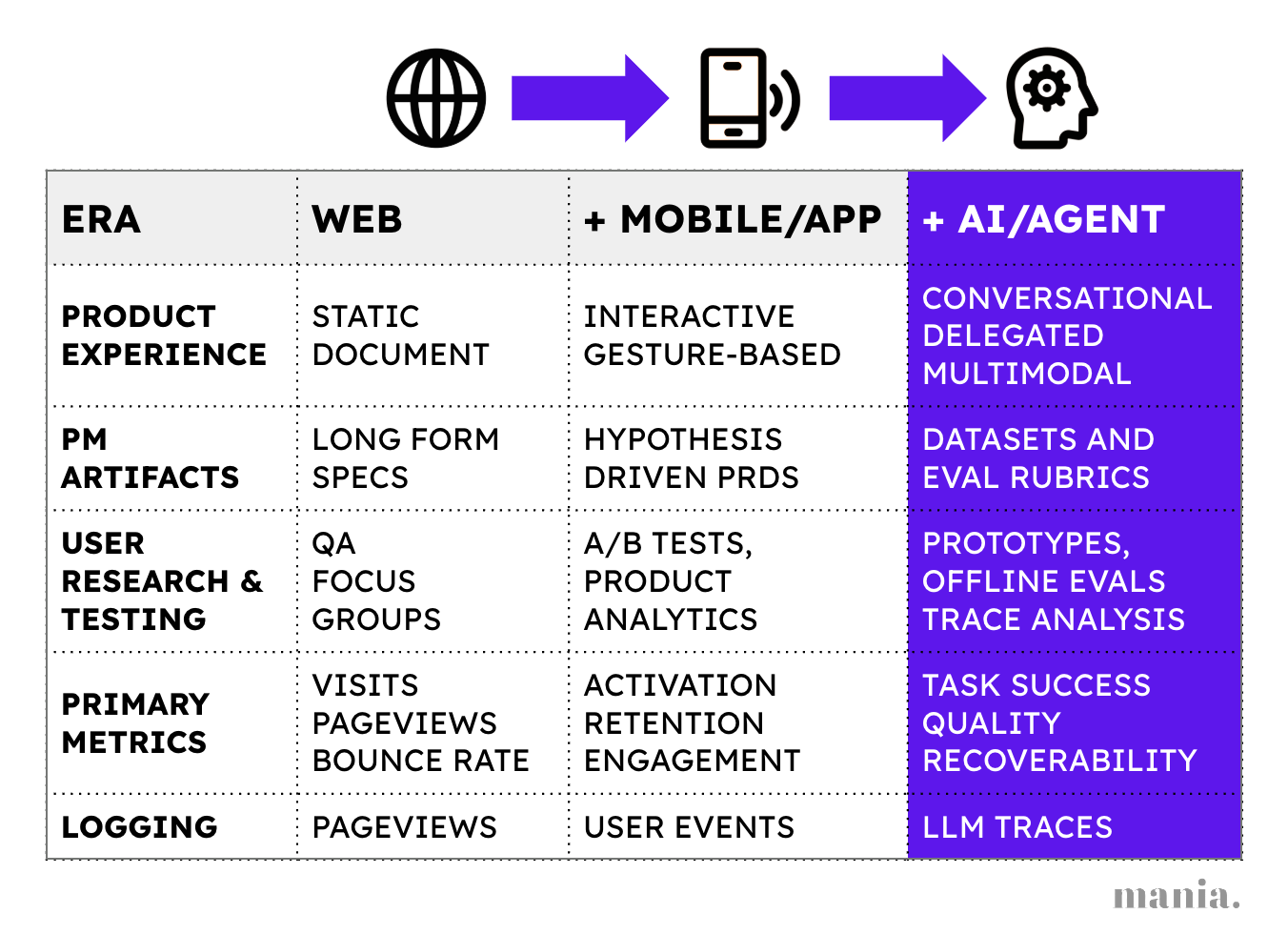 | ERA | WEB | + MOBILE/APP | + AI/AGENT |
|---|---|---|---|
| PRODUCT EXPERIENCE | STATIC DOCUMENT | INTERACTIVE GESTURE-BASED | CONVERSATIONAL DELEGATED MULTIMODAL |
| PM ARTIFACTS | LONG FORM SPECS | HYPOTHESIS DRIVEN PRDS | DATASETS AND EVAL RUBRICS |
| USER RESEARCH & TESTING | QA FOCUS GROUPS | A/B TESTS, PRODUCT ANALYTICS | PROTOTYPES, OFFLINE EVALS TRACE ANALYSIS |
| PRIMARY METRICS | VISITS PAGEVIEWS BOUNCE RATE | ACTIVATION RETENTION ENGAGEMENT | TASK SUCCESS QUALITY RECOVERABILITY |
| LOGGING | PAGEVIEWS | USER EVENTS | LLM TRACES |

mania.